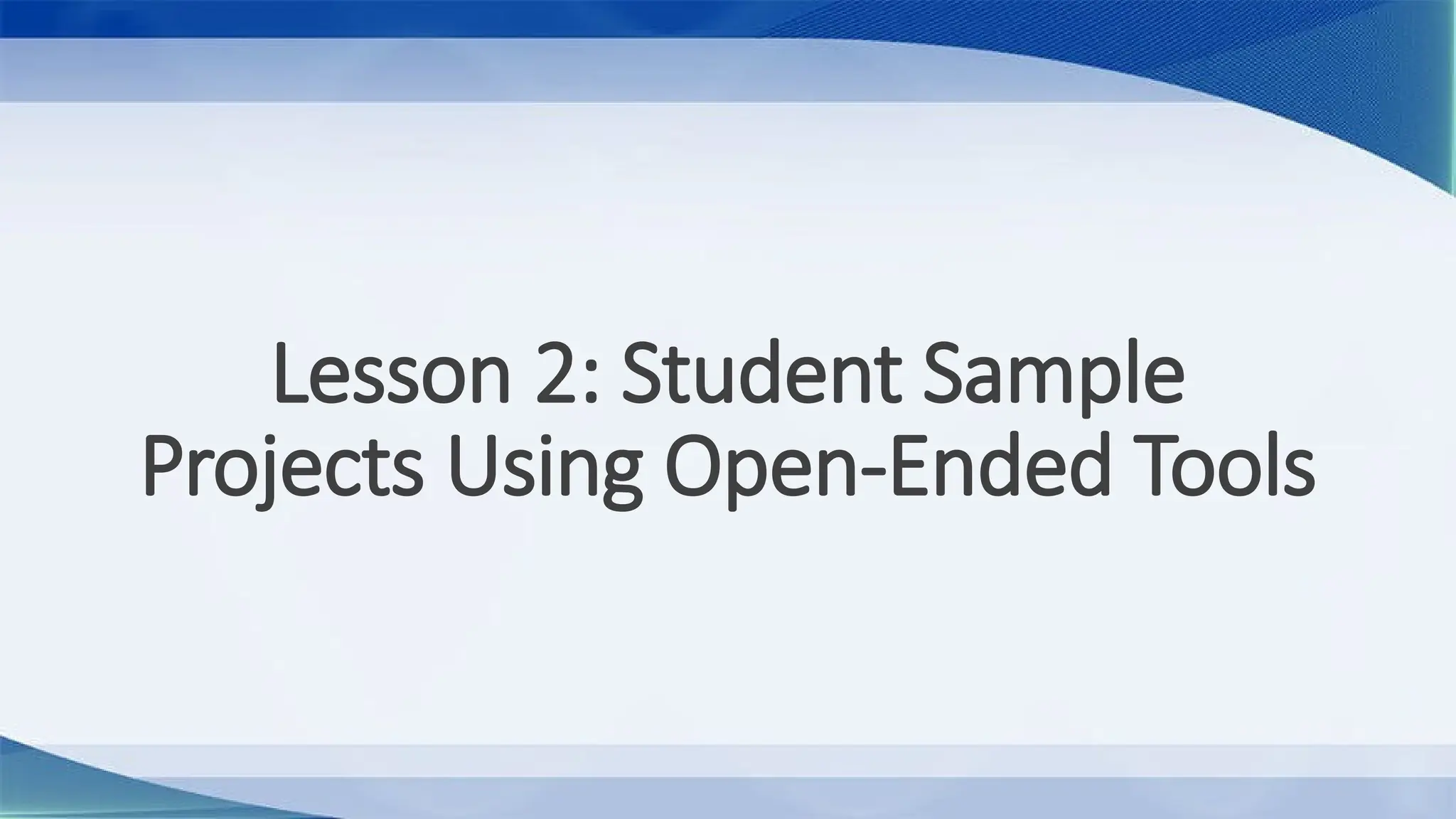 Lesson 2: Student Sample Projects Using Open-Ended Tools